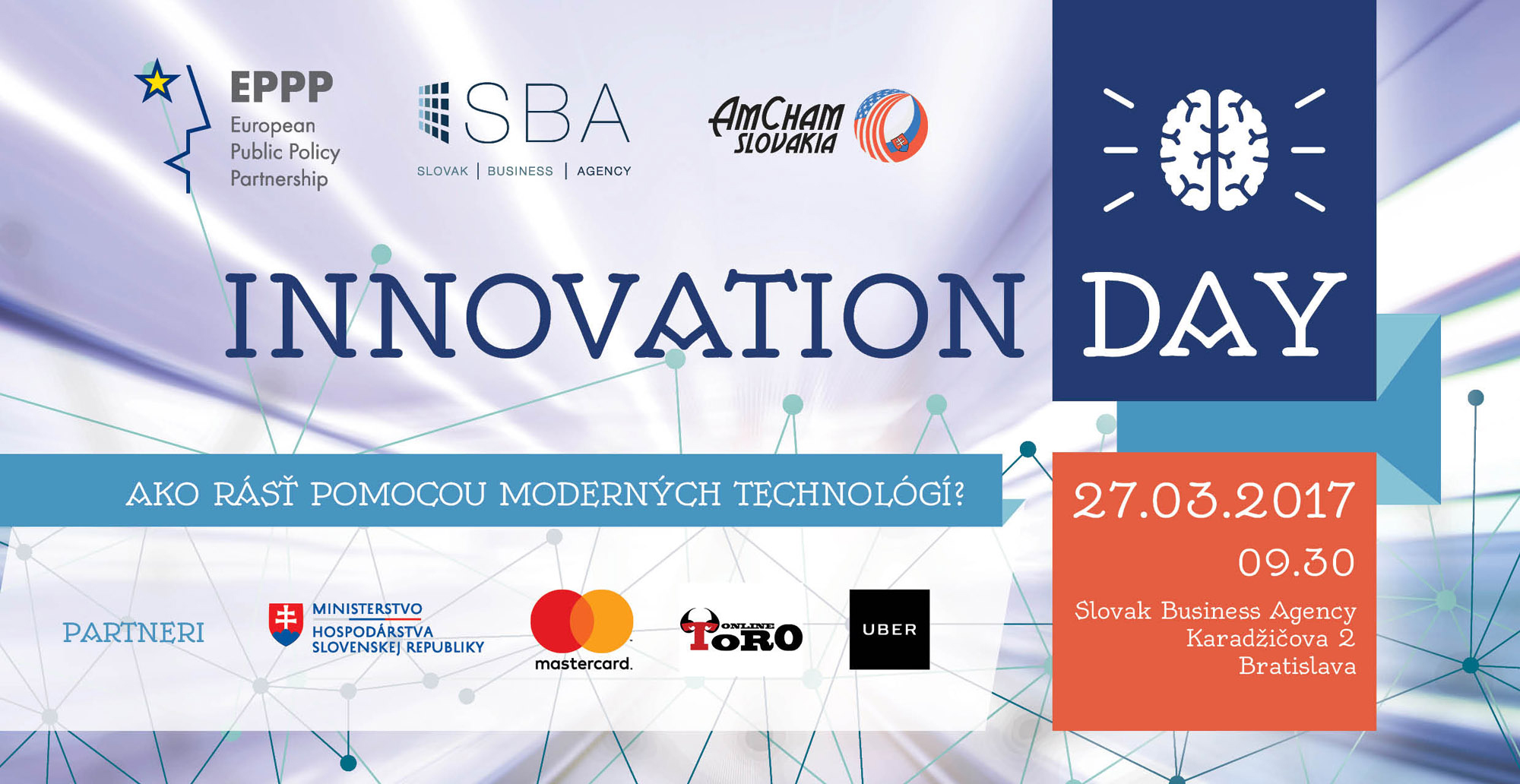 EPPP
European Public Policy Partnership

SBA
SLOVAK | BUSINESS | AGENCY

AmCham SLOVAKIA

INNOVATION DAY

AKO RÁSŤ POMOCOU MODERNÝCH TECHNOLÓGIÍ?

27.03.2017
09.30
Slovak Business Agency
Karadžičova 2
Bratislava

PARTNERI

MINISTERSTVO HOSPODÁRSTVA SLOVENSKEJ REPUBLIKY

mastercard.

ONLINE TORO

UBER